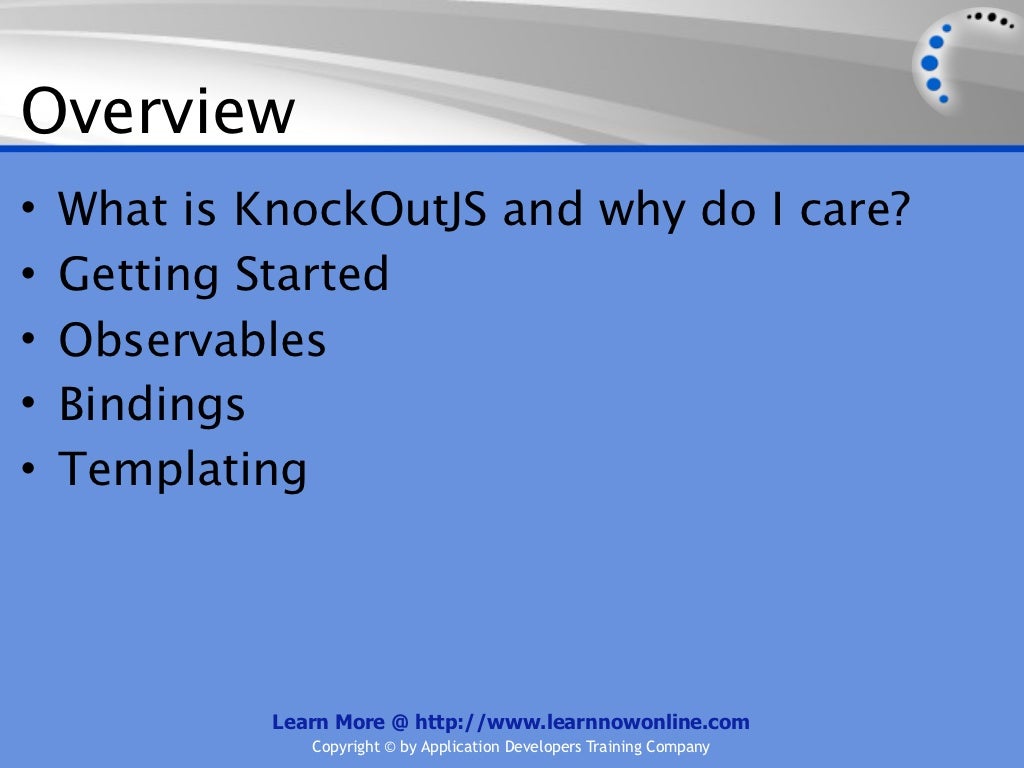 Overview

• What is KnockOutJS and why do I care?
• Getting Started
• Observables
• Bindings
• Templating

Learn More @ http://www.learnnowonline.com
Copyright © by Application Developers Training Company